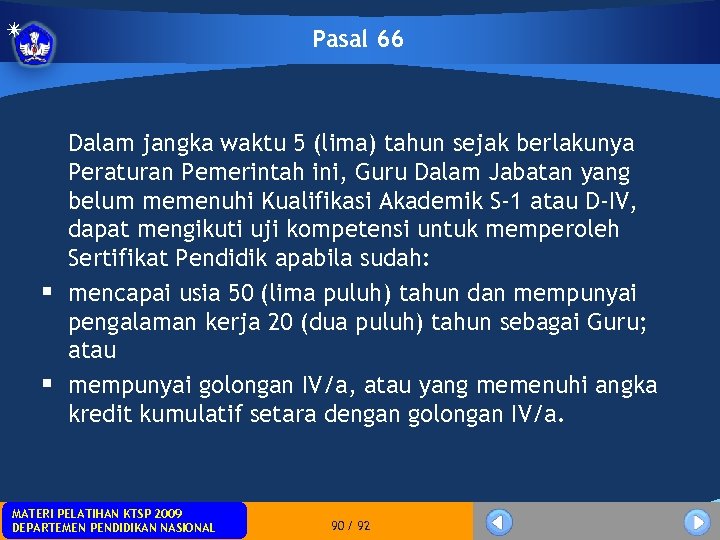 Pasal 66

Dalam jangka waktu 5 (lima) tahun sejak berlakunya Peraturan Pemerintah ini, Guru Dalam Jabatan yang belum memenuhi Kualifikasi Akademik S-1 atau D-IV, dapat mengikuti uji kompetensi untuk memperoleh Sertifikat Pendidik apabila sudah:

▪ mencapai usia 50 (lima puluh) tahun dan mempunyai pengalaman kerja 20 (dua puluh) tahun sebagai Guru; atau

▪ mempunyai golongan IV/a, atau yang memenuhi angka kredit kumulatif setara dengan golongan IV/a.

MATERI PELATIHAN KTSP 2009
DEPARTEMEN PENDIDIKAN NASIONAL

90 / 92